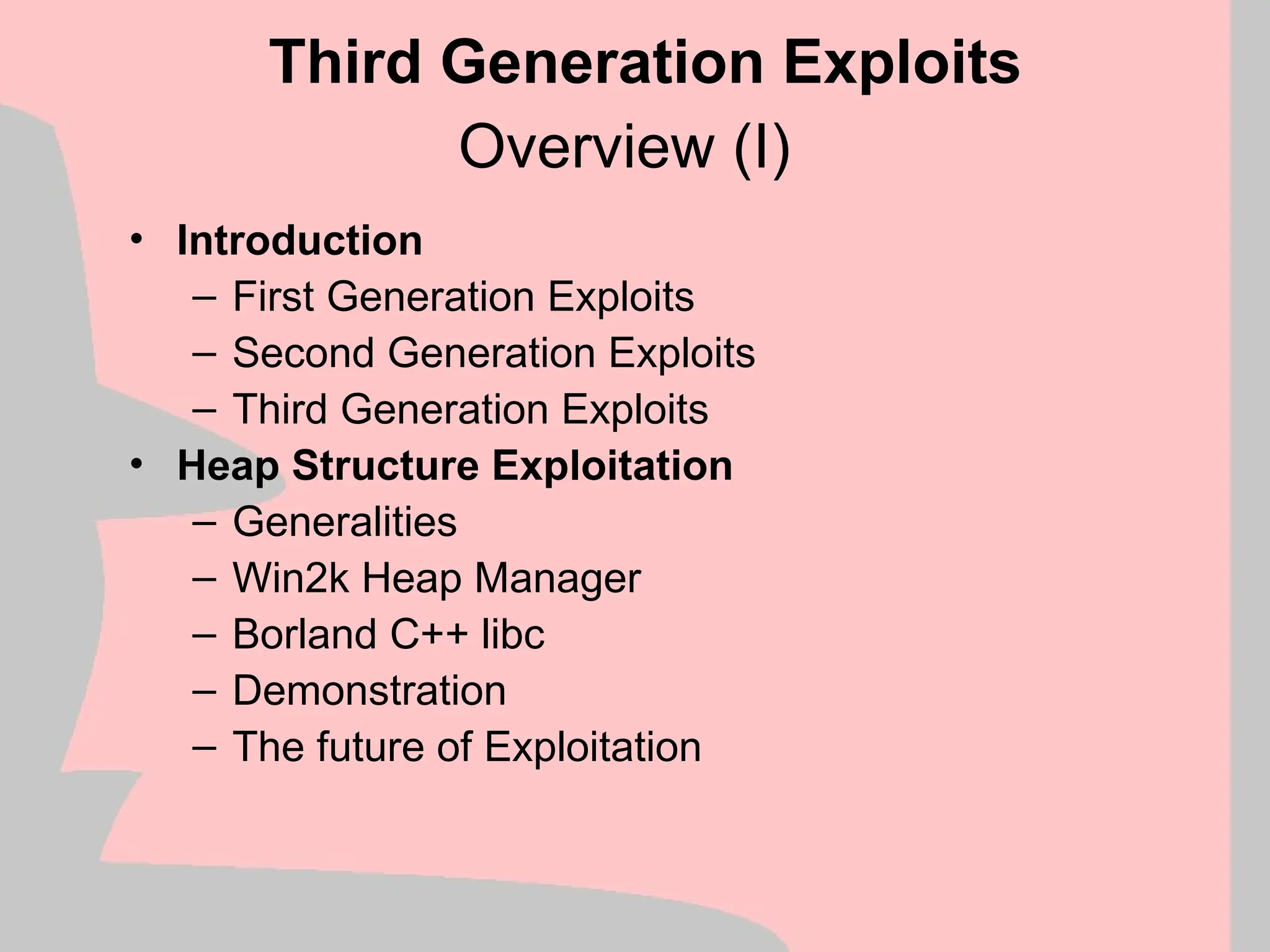 Third Generation Exploits
Overview (I)

• Introduction
– First Generation Exploits
– Second Generation Exploits
– Third Generation Exploits
• Heap Structure Exploitation
– Generalities
– Win2k Heap Manager
– Borland C++ libc
– Demonstration
– The future of Exploitation